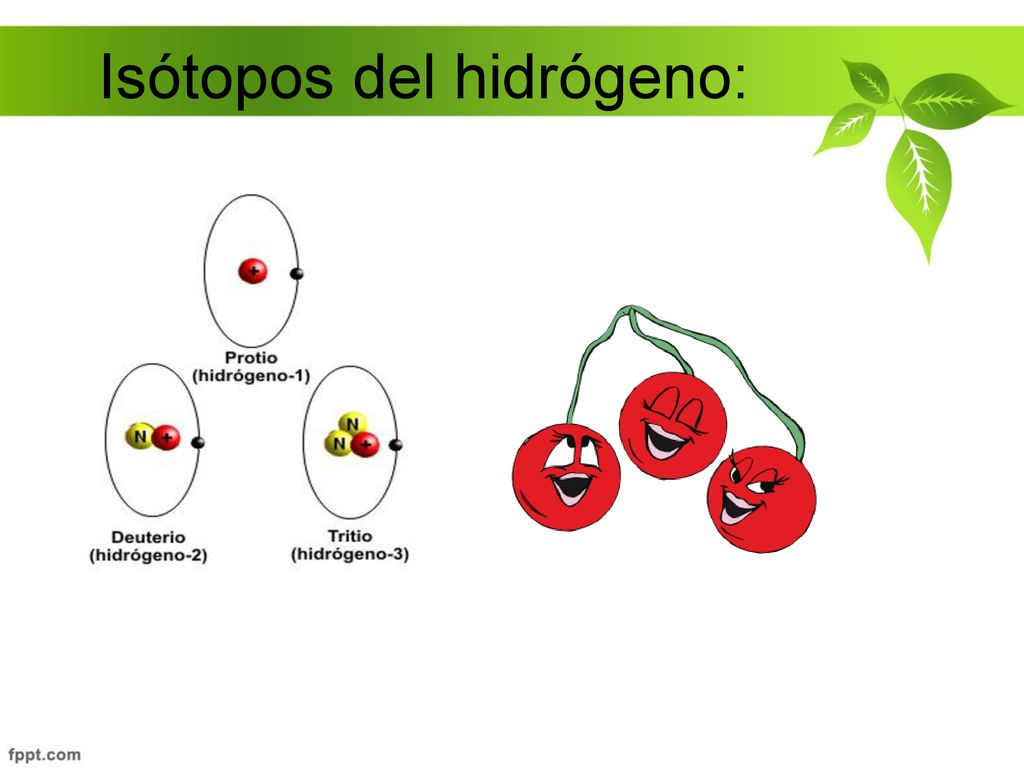 Isótopos del hidrógeno:

+

Protio
(hidrógeno-1)

N +

Deuterio
(hidrógeno-2)

N
N +

Tritio
(hidrógeno-3)

fppt.com